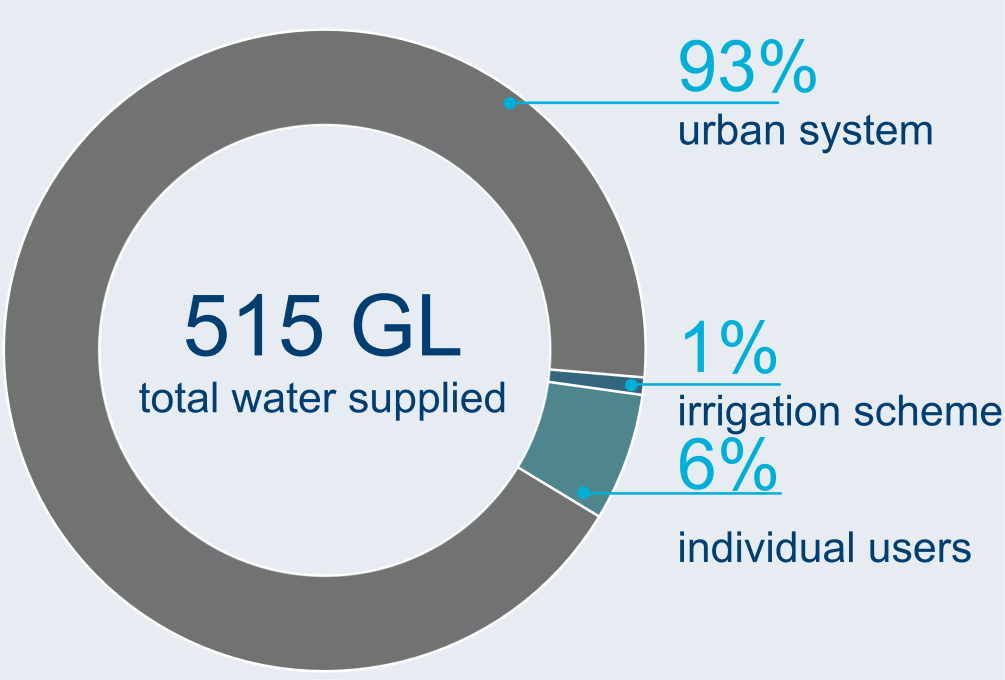 515 GL
total water supplied

93%
urban system

1%
irrigation scheme

6%
individual users